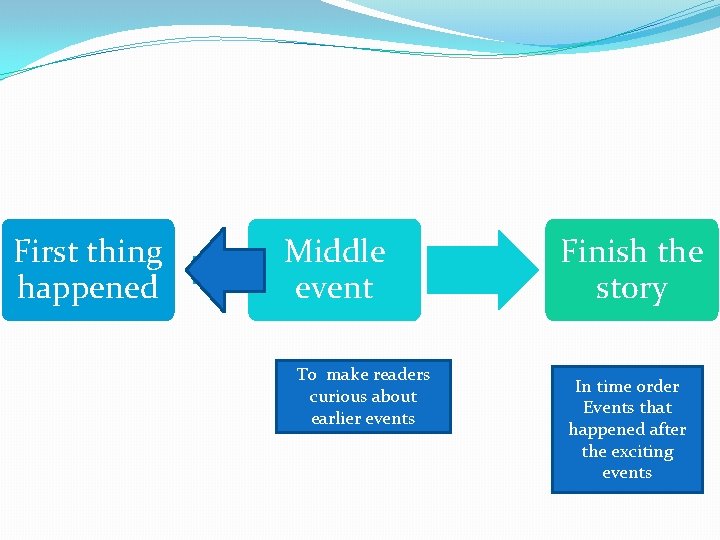 First thing happened

Middle event

Finish the story

To make readers curious about earlier events

In time order Events that happened after the exciting events